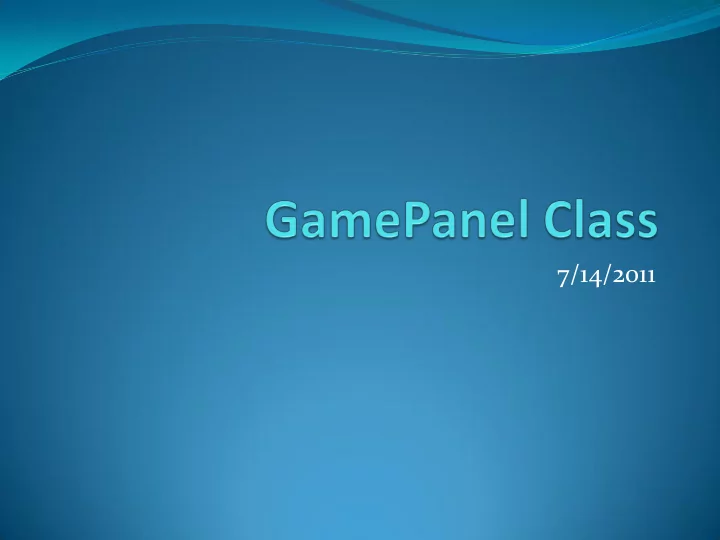 GamePanel Class

7/14/2011